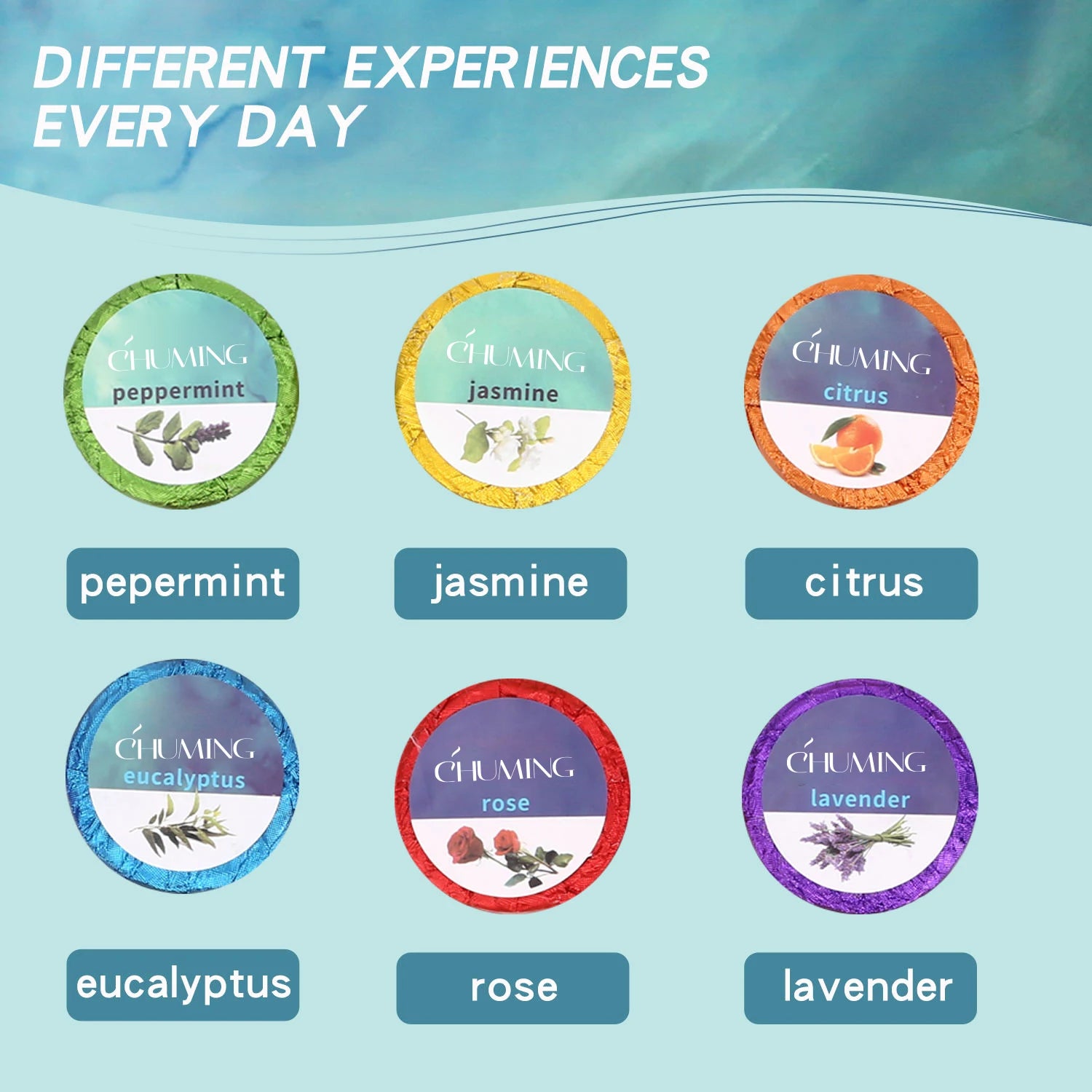 DIFFERENT EXPERIENCES
EVERY DAY

CHUMING
peppermint

CHUMING
jasmine

CHUMING
citrus

pepermint

jasmine

citrus

CHUMING
eucalyptus

CHUMING
rose

CHUMING
lavender

eucalyptus

rose

lavender